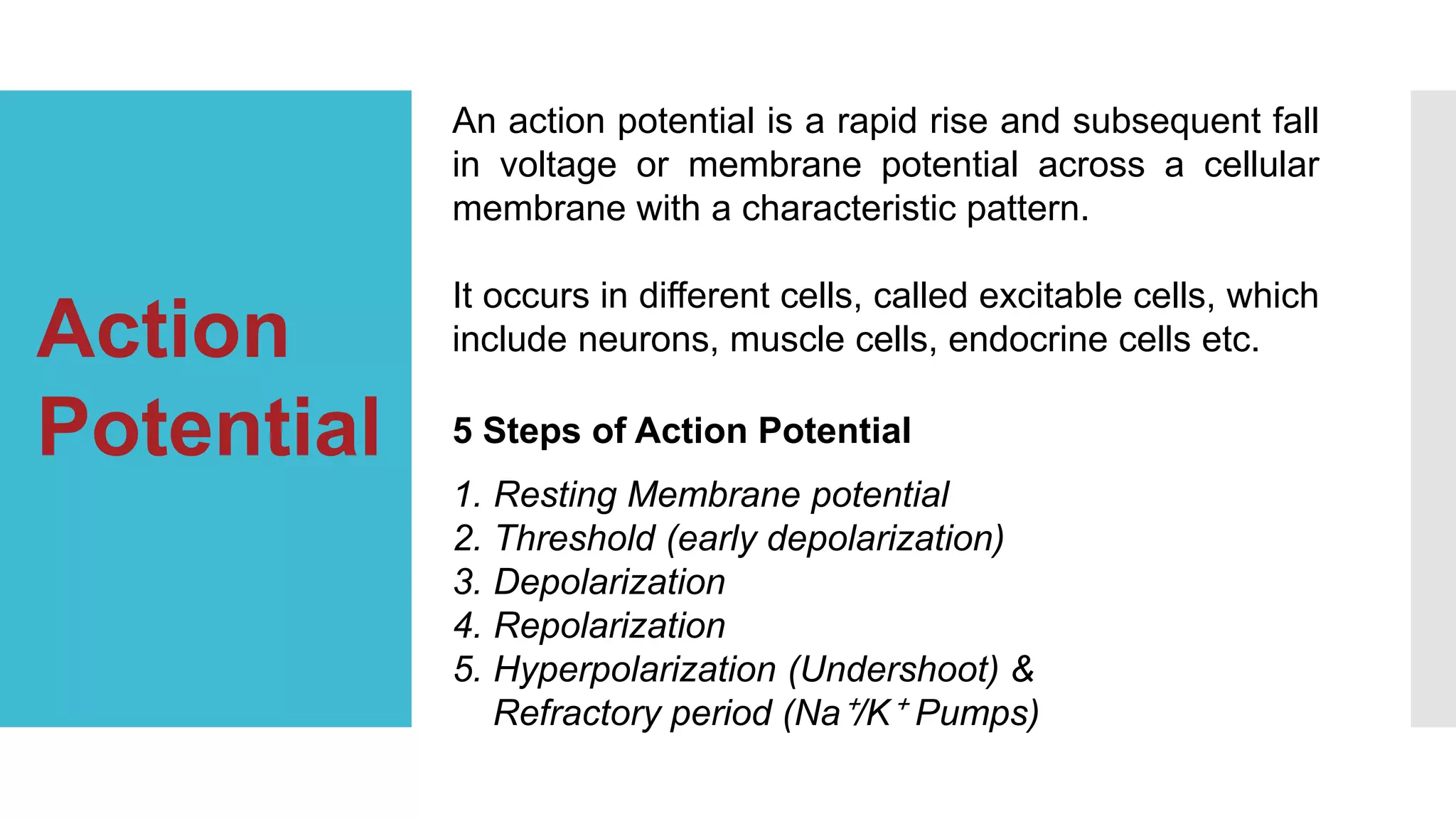 Action Potential

An action potential is a rapid rise and subsequent fall in voltage or membrane potential across a cellular membrane with a characteristic pattern.

It occurs in different cells, called excitable cells, which include neurons, muscle cells, endocrine cells etc.

5 Steps of Action Potential

1. Resting Membrane potential
2. Threshold (early depolarization)
3. Depolarization
4. Repolarization
5. Hyperpolarization (Undershoot) & Refractory period ($Na^+/K^+$ Pumps)